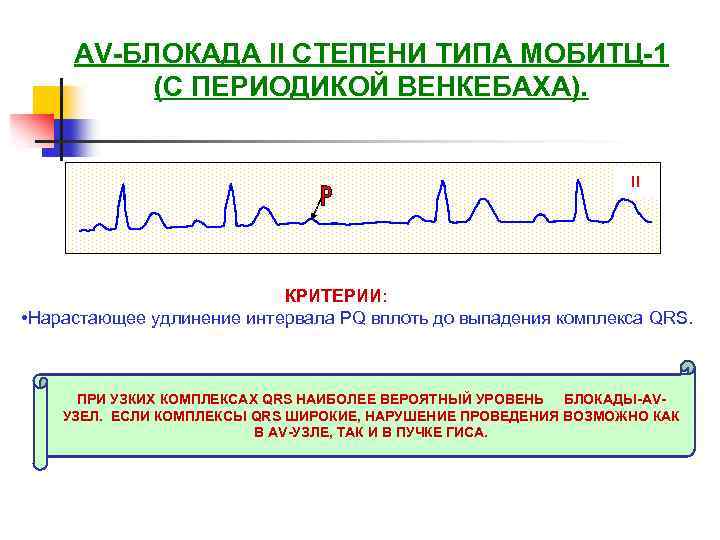 AV-БЛОКАДА II СТЕПЕНИ ТИПА МОБИТЦ-1 (С ПЕРИОДИКОЙ ВЕНКЕБАХА).

P

II

КРИТЕРИИ:

•Нарастающее удлинение интервала PQ вплоть до выпадения комплекса QRS.

ПРИ УЗКИХ КОМПЛЕКСАХ QRS НАИБОЛЕЕ ВЕРОЯТНЫЙ УРОВЕНЬ БЛОКАДЫ-AV-УЗЕЛ. ЕСЛИ КОМПЛЕКСЫ QRS ШИРОКИЕ, НАРУШЕНИЕ ПРОВЕДЕНИЯ ВОЗМОЖНО КАК В AV-УЗЛЕ, ТАК И В ПУЧКЕ ГИСА.